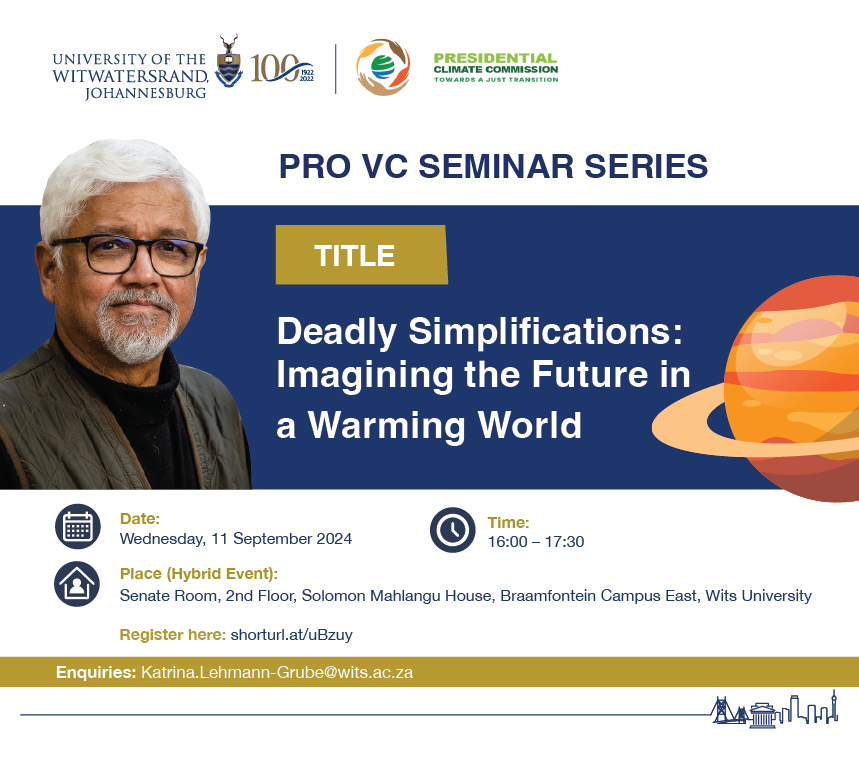 UNIVERSITY OF THE WITWATERSRAND, JOHANNESBURG

100 1922 2022

PRESIDENTIAL CLIMATE COMMISSION
TOWARDS A JUST TRANSITION

PRO VC SEMINAR SERIES

TITLE

Deadly Simplifications: Imagining the Future in a Warming World

Date:
Wednesday, 11 September 2024

Time:
16:00 – 17:30

Place (Hybrid Event):
Senate Room, 2nd Floor, Solomon Mahlangu House, Braamfontein Campus East, Wits University

Register here: shorturl.at/uBzuy

Enquiries: Katrina.Lehmann-Grube@wits.ac.za